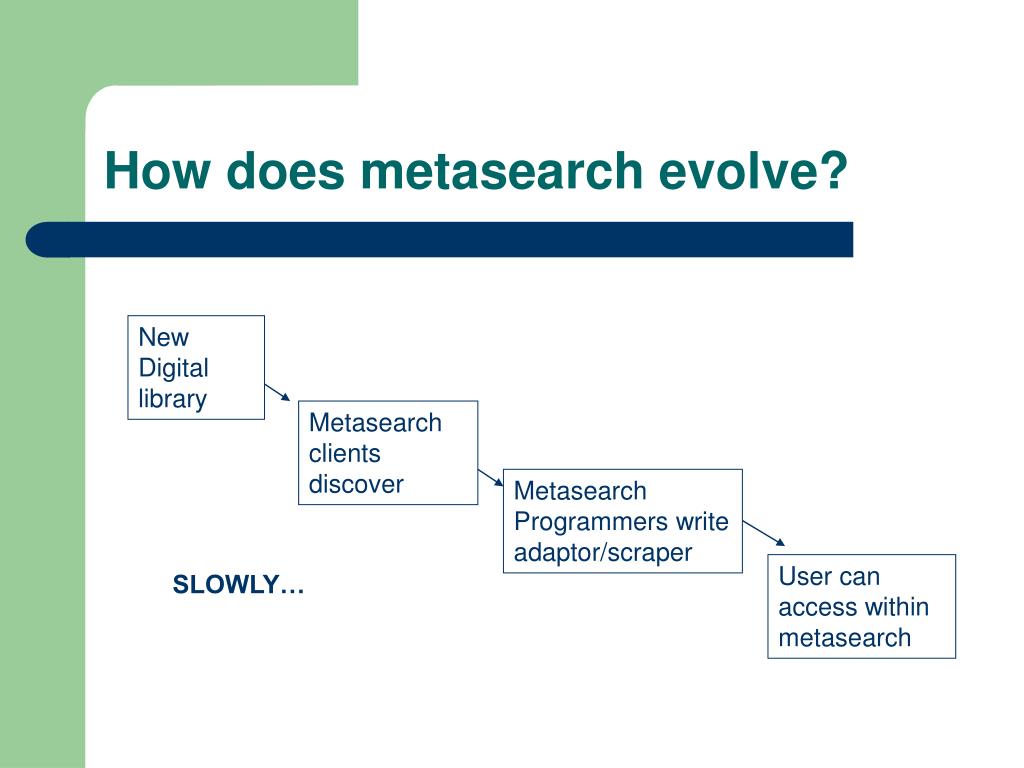 How does metasearch evolve?

New Digital library

Metasearch clients discover

Metasearch Programmers write adaptor/scraper

User can access within metasearch

SLOWLY…